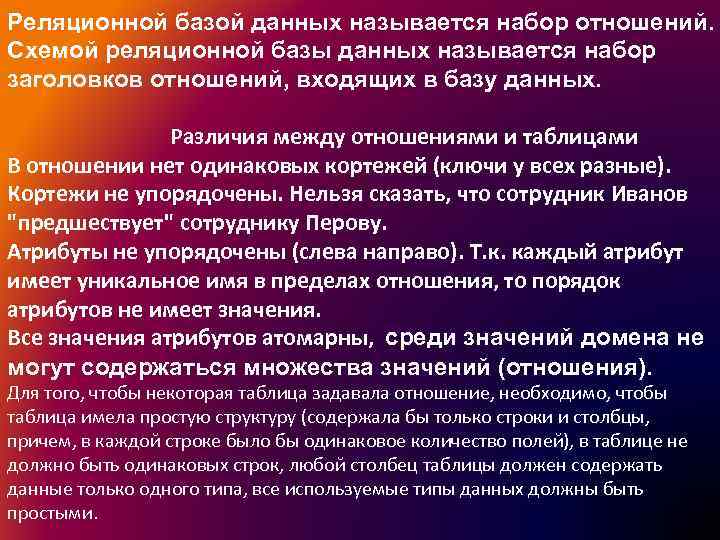 Реляционной базой данных называется набор отношений. Схемой реляционной базы данных называется набор заголовков отношений, входящих в базу данных.

Различия между отношениями и таблицами

В отношении нет одинаковых кортежей (ключи у всех разные).

Кортежи не упорядочены. Нельзя сказать, что сотрудник Иванов "предшествует" сотруднику Перову.

Атрибуты не упорядочены (слева направо). Т.к. каждый атрибут имеет уникальное имя в пределах отношения, то порядок атрибутов не имеет значения.

Все значения атрибутов атомарны, среди значений домена не могут содержаться множества значений (отношения).

Для того, чтобы некоторая таблица задавала отношение, необходимо, чтобы таблица имела простую структуру (содержала бы только строки и столбцы, причем, в каждой строке было бы одинаковое количество полей), в таблице не должно быть одинаковых строк, любой столбец таблицы должен содержать данные только одного типа, все используемые типы данных должны быть простыми.